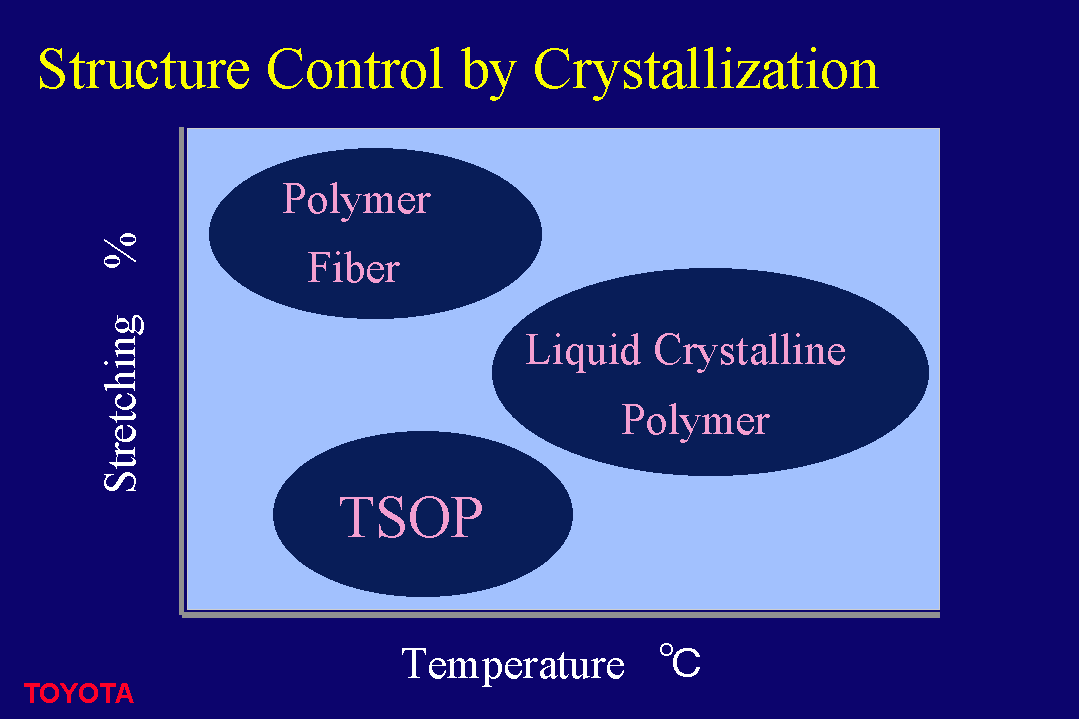 Structure Control by Crystallization

Stretching %

Polymer Fiber

Liquid Crystalline Polymer

TSOP

Temperature ℃

TOYOTA